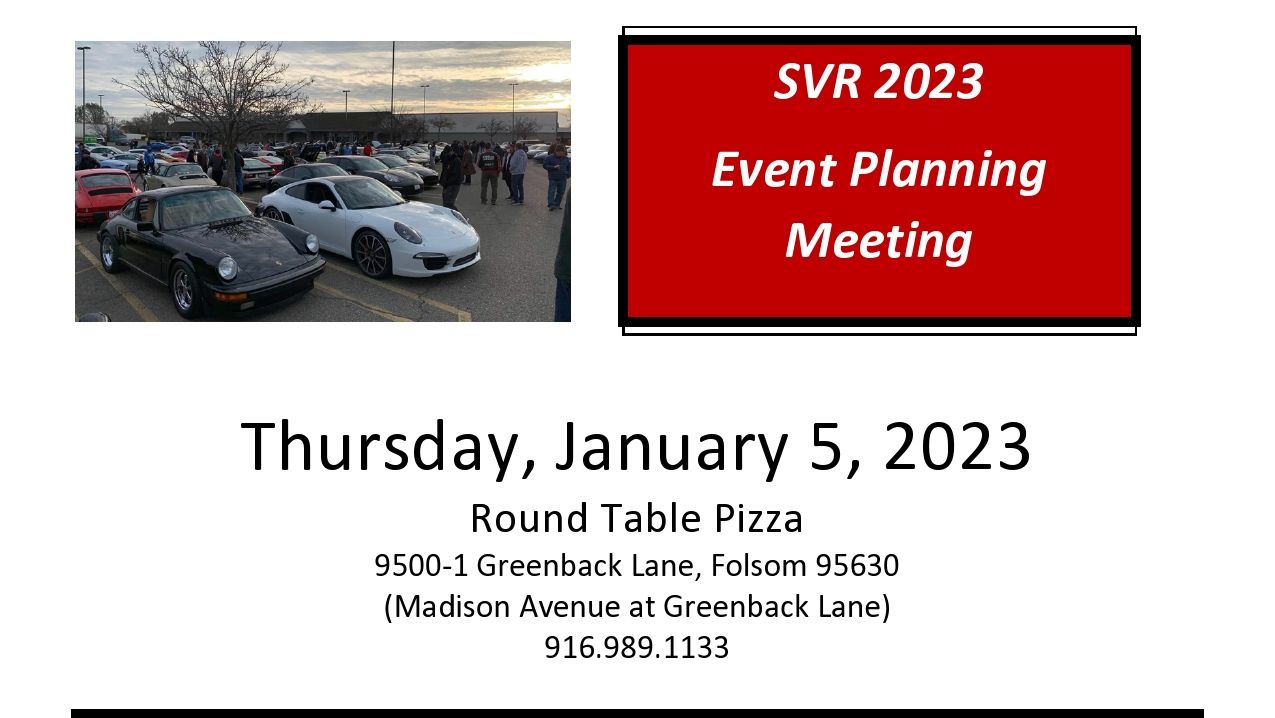 SVR 2023

Event Planning Meeting

Thursday, January 5, 2023

Round Table Pizza

9500-1 Greenback Lane, Folsom 95630

(Madison Avenue at Greenback Lane)

916.989.1133